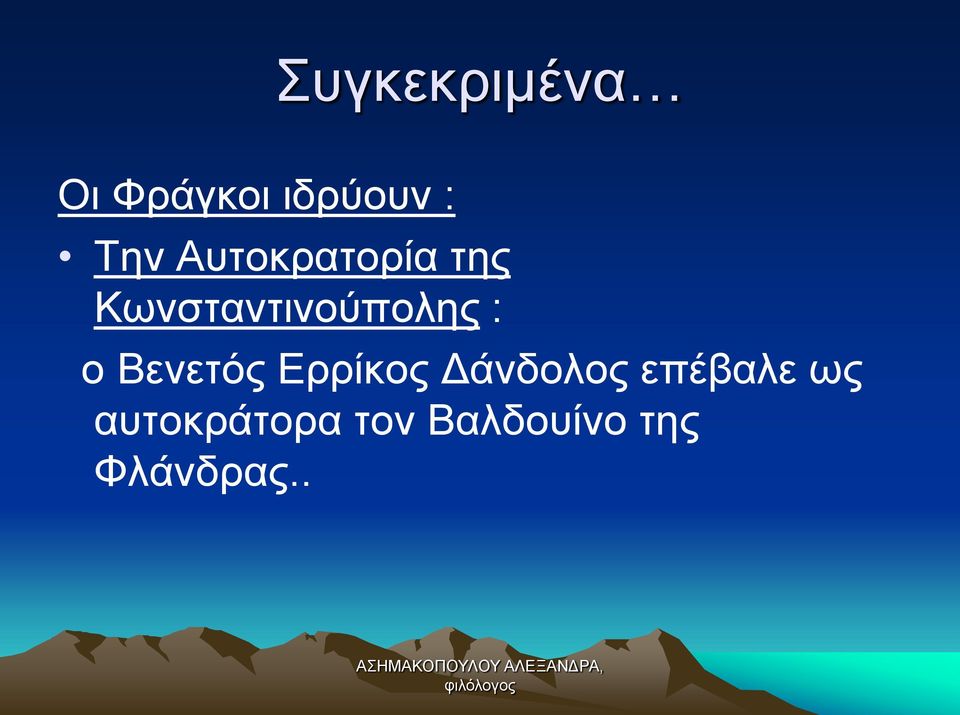 Συγκεκριμένα…

Οι Φράγκοι ιδρύουν :

• Την Αυτοκρατορία της Κωνσταντινούπολης :

ο Βενετός Ερρίκος Δάνδολος επέβαλε ως αυτοκράτορα τον Βαλδουίνο της Φλάνδρας..

ΑΣΗΜΑΚΟΠΟΥΛΟΥ ΑΛΕΞΑΝΔΡΑ, φιλόλογος